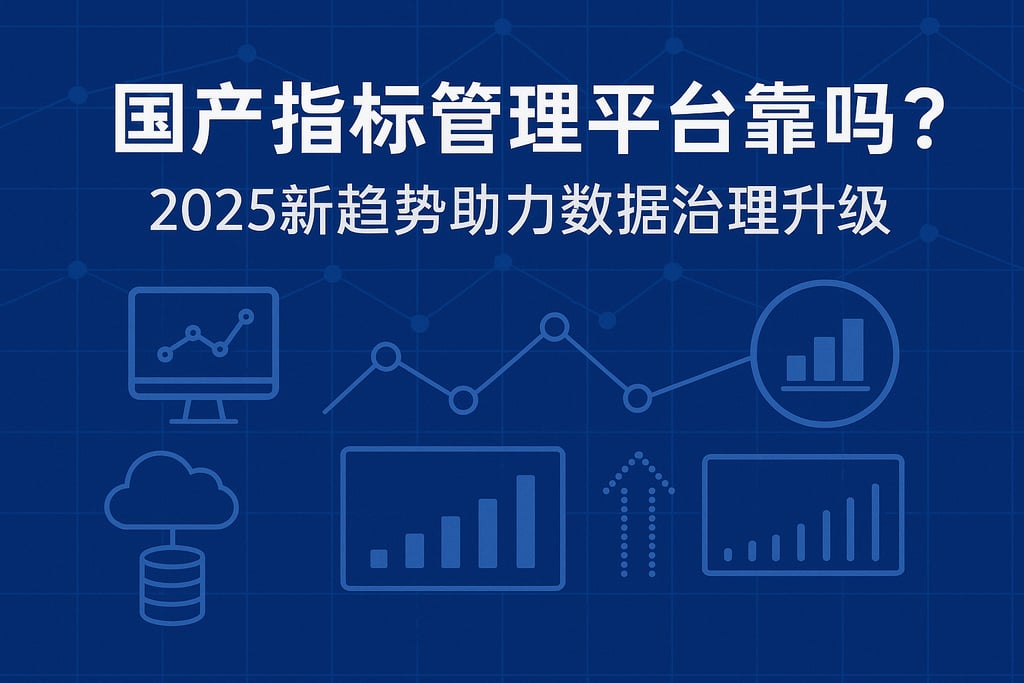 国产指标管理平台靠吗？
2025新趋势助力数据治理升级